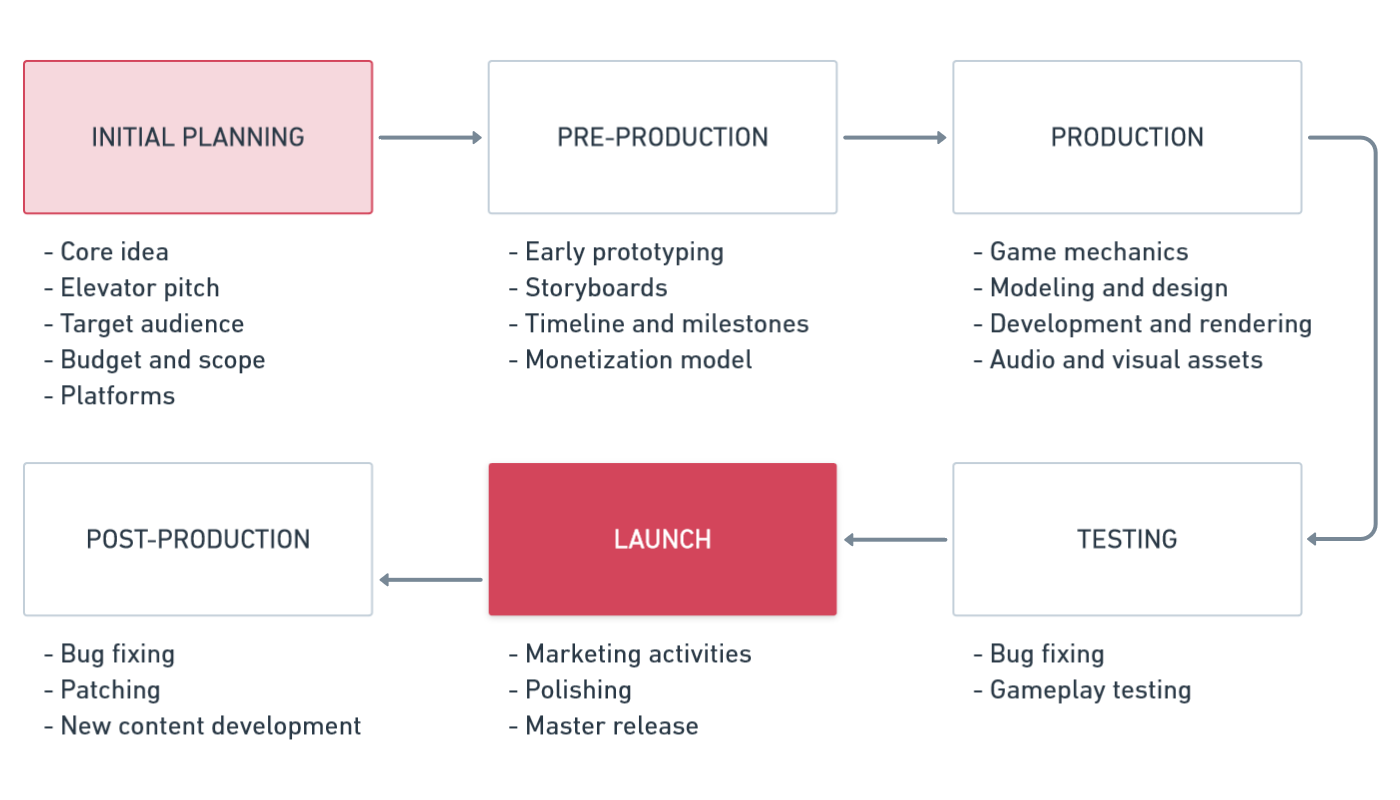 INITIAL PLANNING

- Core idea
- Elevator pitch
- Target audience
- Budget and scope
- Platforms

PRE-PRODUCTION

- Early prototyping
- Storyboards
- Timeline and milestones
- Monetization model

PRODUCTION

- Game mechanics
- Modeling and design
- Development and rendering
- Audio and visual assets

TESTING

- Bug fixing
- Gameplay testing

LAUNCH

- Marketing activities
- Polishing
- Master release

POST-PRODUCTION

- Bug fixing
- Patching
- New content development